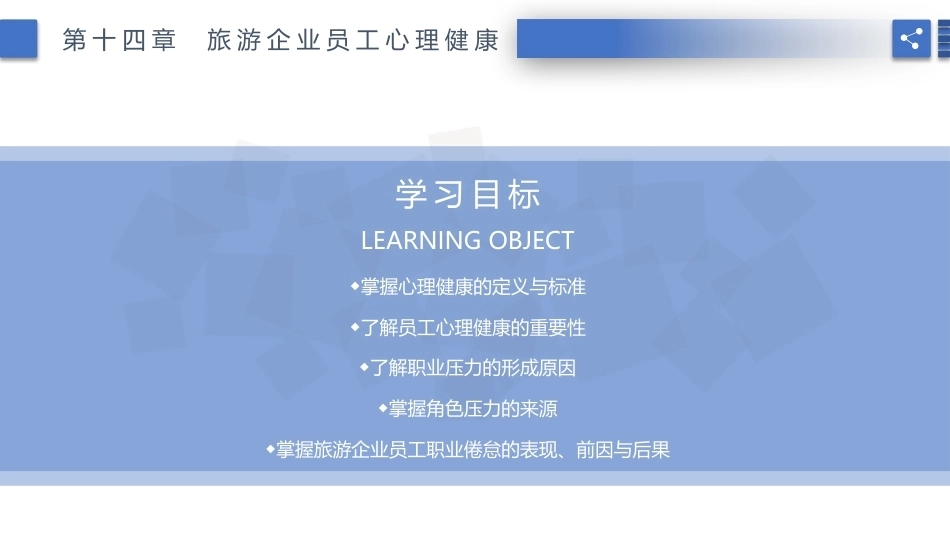 第十四章　旅游企业员工心理健康

学习目标

LEARNING OBJECT

◆掌握心理健康的定义与标准

◆了解员工心理健康的重要性

◆了解职业压力的形成原因

◆掌握角色压力的来源

◆掌握旅游企业员工职业倦怠的表现、前因与后果